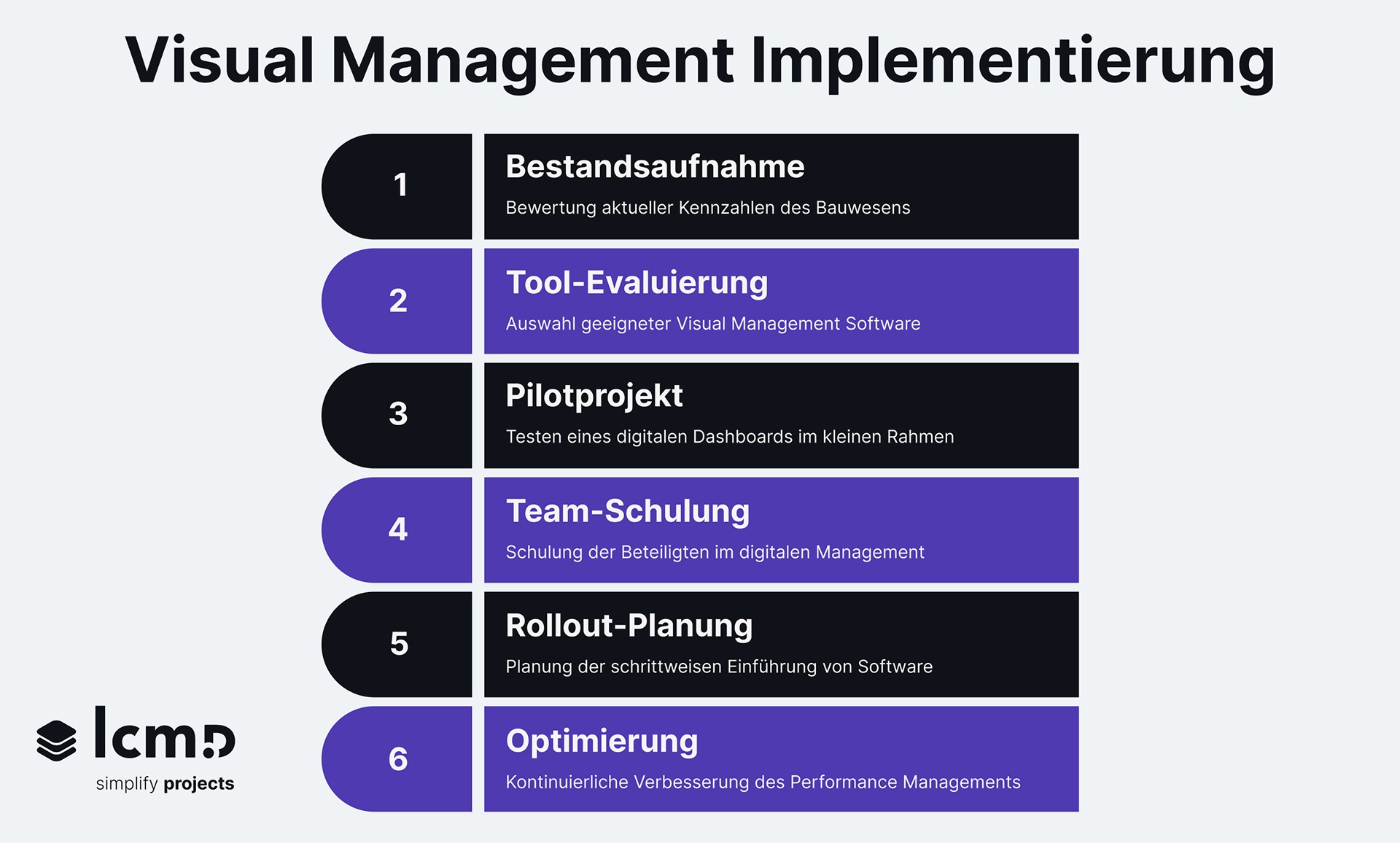 Visual Management Implementierung

1
Bestandsaufnahme
Bewertung aktueller Kennzahlen des Bauwesens

2
Tool-Evaluierung
Auswahl geeigneter Visual Management Software

3
Pilotprojekt
Testen eines digitalen Dashboards im kleinen Rahmen

4
Team-Schulung
Schulung der Beteiligten im digitalen Management

5
Rollout-Planung
Planung der schrittweisen Einführung von Software

6
Optimierung
Kontinuierliche Verbesserung des Performance Managements

lcmd
simplify projects